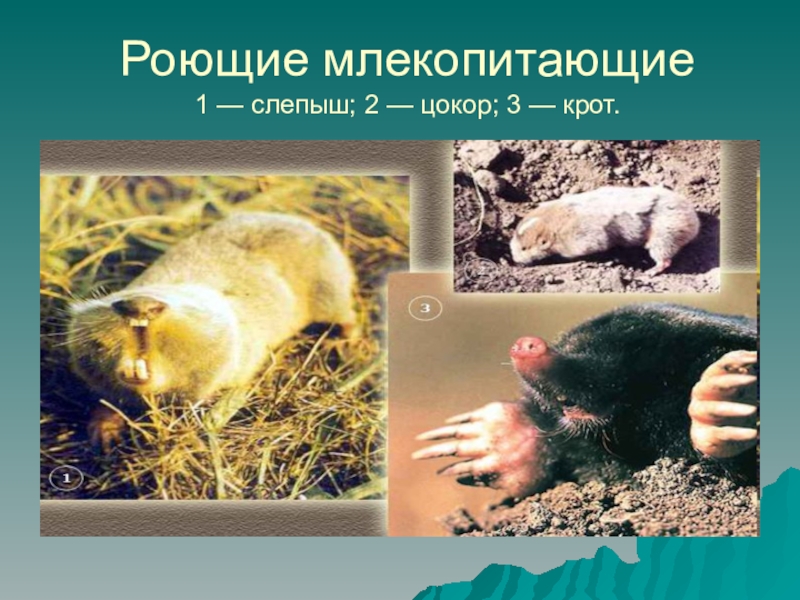 Роющие млекопитающие
1 — слепыш; 2 — цокор; 3 — крот.

3

1